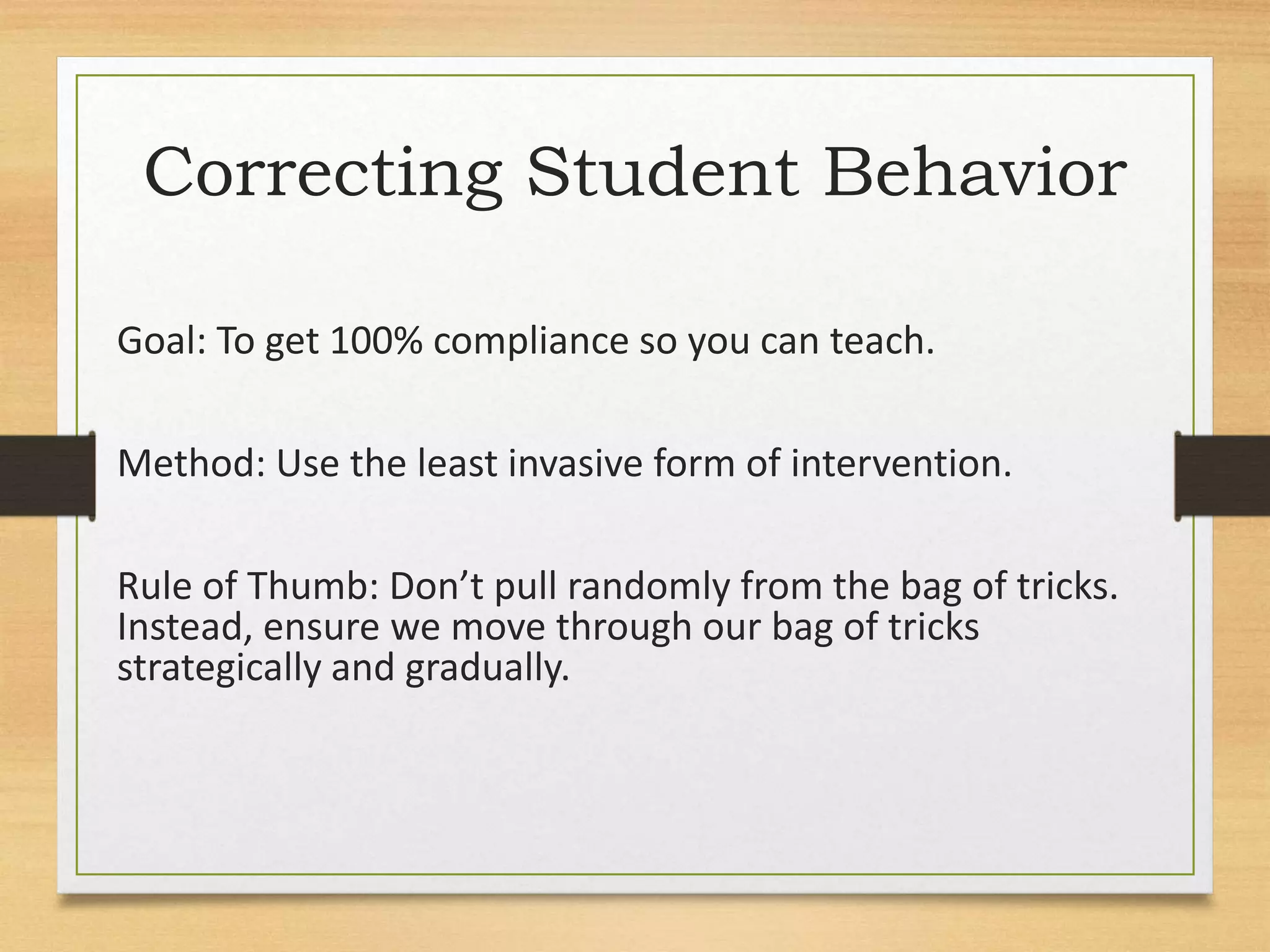 Correcting Student Behavior

Goal: To get 100% compliance so you can teach.

Method: Use the least invasive form of intervention.

Rule of Thumb: Don’t pull randomly from the bag of tricks. Instead, ensure we move through our bag of tricks strategically and gradually.